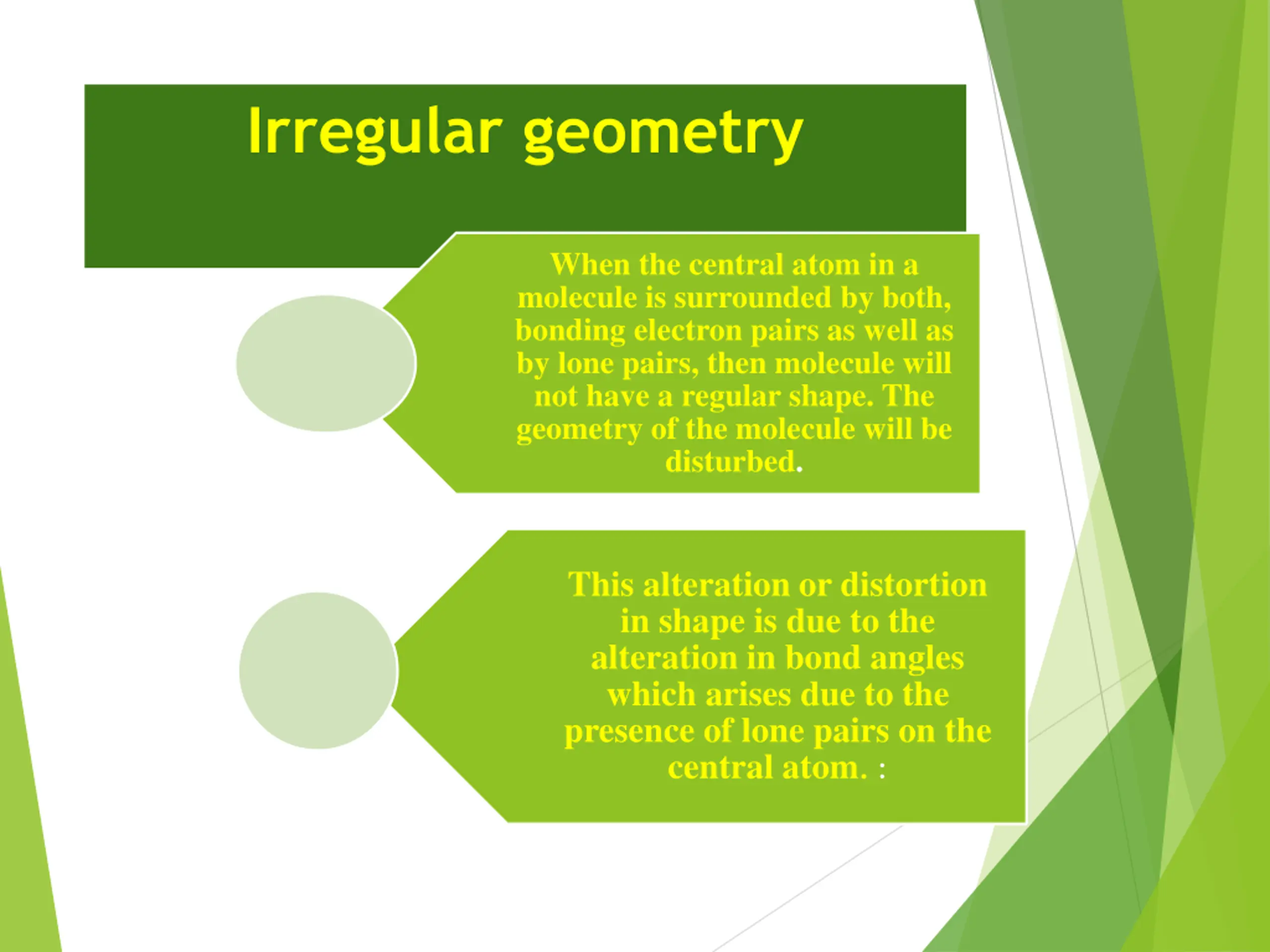 Irregular geometry

When the central atom in a molecule is surrounded by both, bonding electron pairs as well as by lone pairs, then molecule will not have a regular shape. The geometry of the molecule will be disturbed.

This alteration or distortion in shape is due to the alteration in bond angles which arises due to the presence of lone pairs on the central atom. :